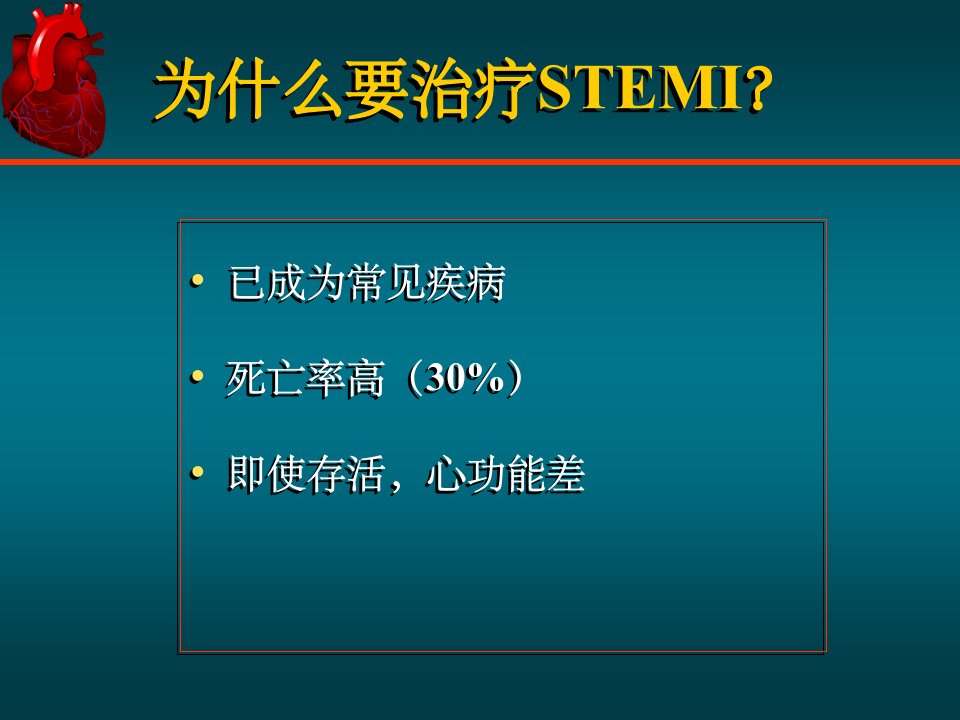 为什么要治疗STEMI?

• 已成为常见疾病

• 死亡率高（30%）

• 即使存活，心功能差